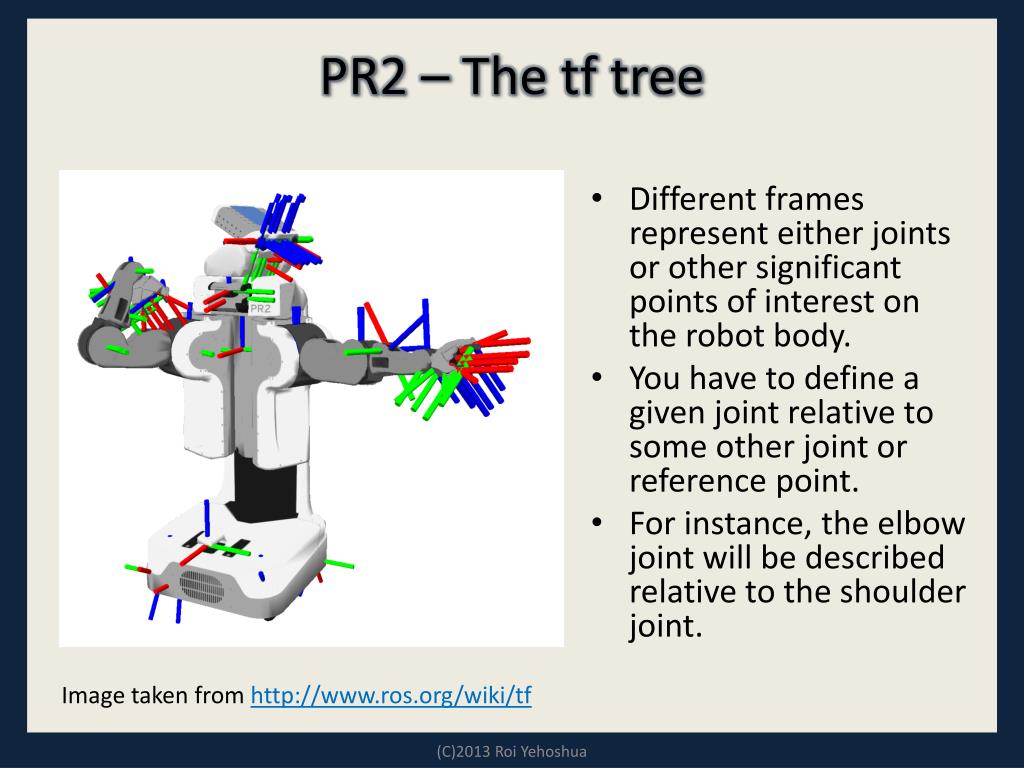 PR2 – The tf tree

PR2

• Different frames represent either joints or other significant points of interest on the robot body.
• You have to define a given joint relative to some other joint or reference point.
• For instance, the elbow joint will be described relative to the shoulder joint.

Image taken from http://www.ros.org/wiki/tf

(C)2013 Roi Yehoshua